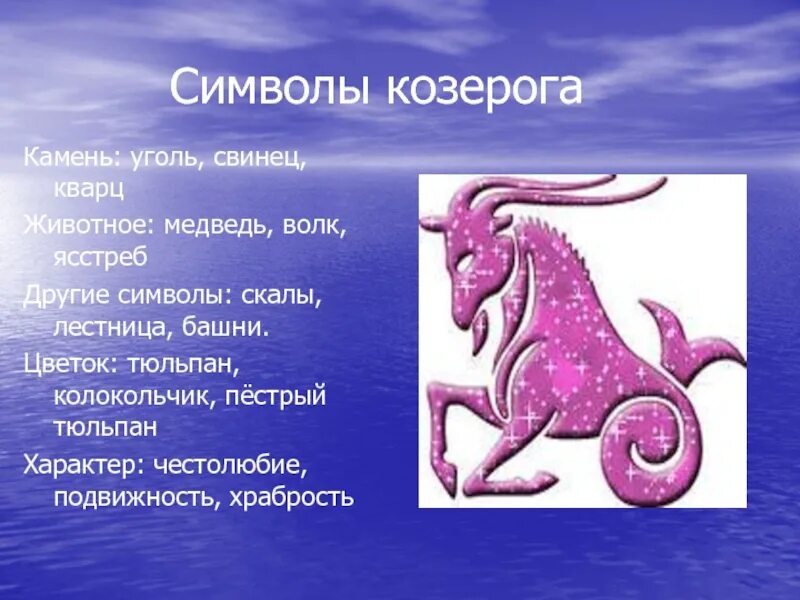 Символы козерога

Камень: уголь, свинец, кварц

Животное: медведь, волк, ясстреб

Другие символы: скалы, лестница, башни.

Цветок: тюльпан, колокольчик, пёстрый тюльпан

Характер: честолюбие, подвижность, храбрость